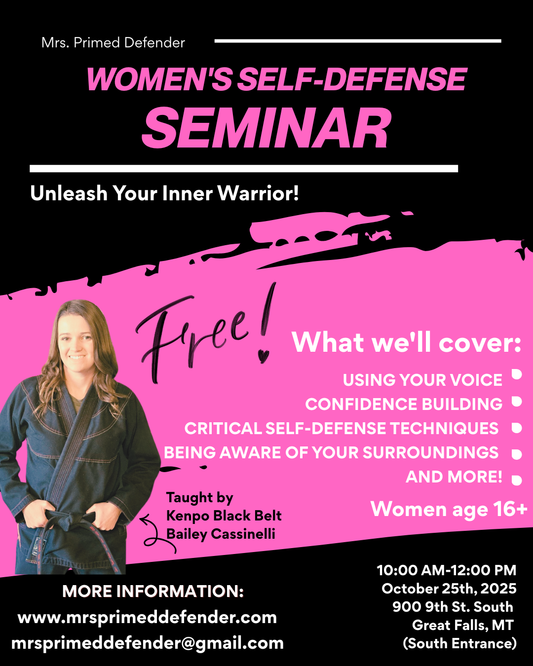 Mrs. Primed Defender

WOMEN'S SELF-DEFENSE
SEMINAR

Unleash Your Inner Warrior!

Free!

What we'll cover:
USING YOUR VOICE
CONFIDENCE BUILDING
CRITICAL SELF-DEFENSE TECHNIQUES
BEING AWARE OF YOUR SURROUNDINGS
AND MORE!

Women age 16+

Taught by
Kenpo Black Belt
Bailey Cassinelli

MORE INFORMATION:
www.mrsprimeddefender.com
mrsprimeddefender@gmail.com

10:00 AM-12:00 PM
October 25th, 2025
900 9th St. South
Great Falls, MT
(South Entrance)